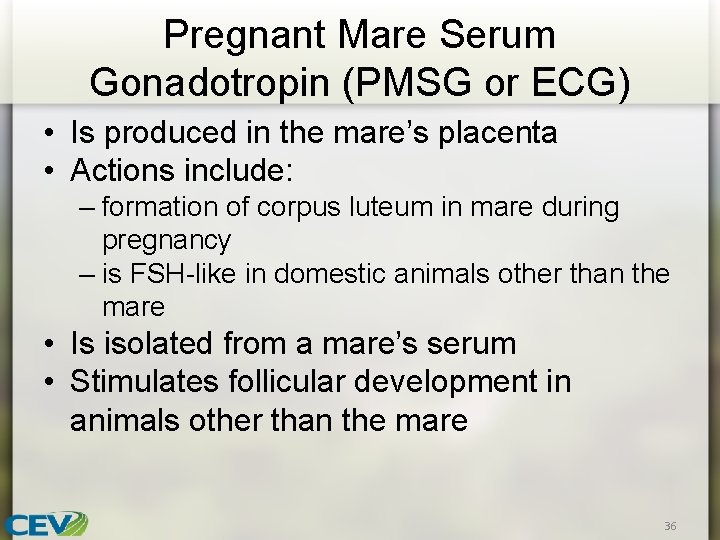 Pregnant Mare Serum Gonadotropin (PMSG or ECG)

• Is produced in the mare's placenta
• Actions include:
– formation of corpus luteum in mare during pregnancy
– is FSH-like in domestic animals other than the mare
• Is isolated from a mare's serum
• Stimulates follicular development in animals other than the mare

CEV

36